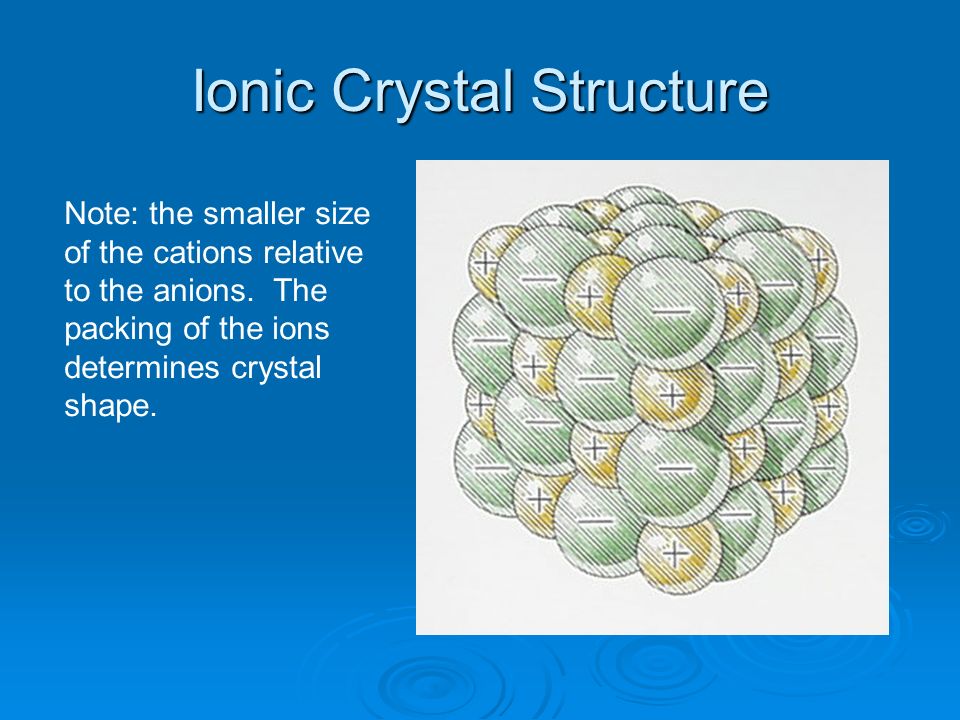 Ionic Crystal Structure

Note: the smaller size of the cations relative to the anions. The packing of the ions determines crystal shape.